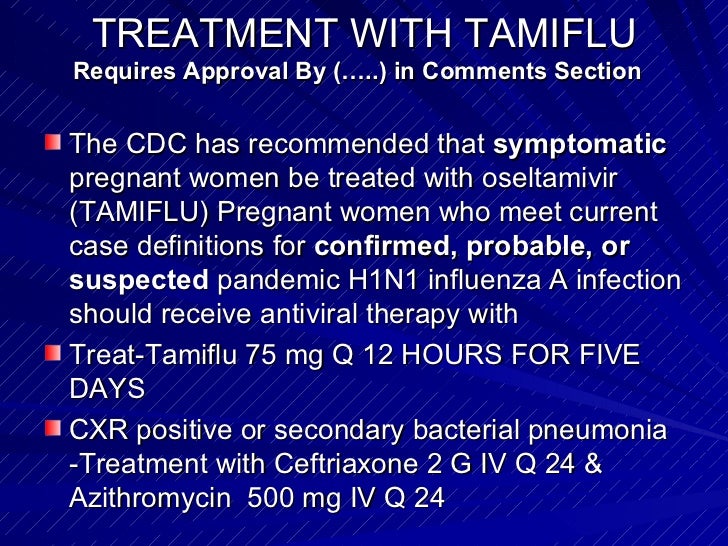 TREATMENT WITH TAMIFLU
Requires Approval By (…..) in Comments Section

The CDC has recommended that symptomatic pregnant women be treated with oseltamivir (TAMIFLU) Pregnant women who meet current case definitions for confirmed, probable, or suspected pandemic H1N1 influenza A infection should receive antiviral therapy with

Treat-Tamiflu 75 mg Q 12 HOURS FOR FIVE DAYS

CXR positive or secondary bacterial pneumonia -Treatment with Ceftriaxone 2 G IV Q 24 & Azithromycin 500 mg IV Q 24